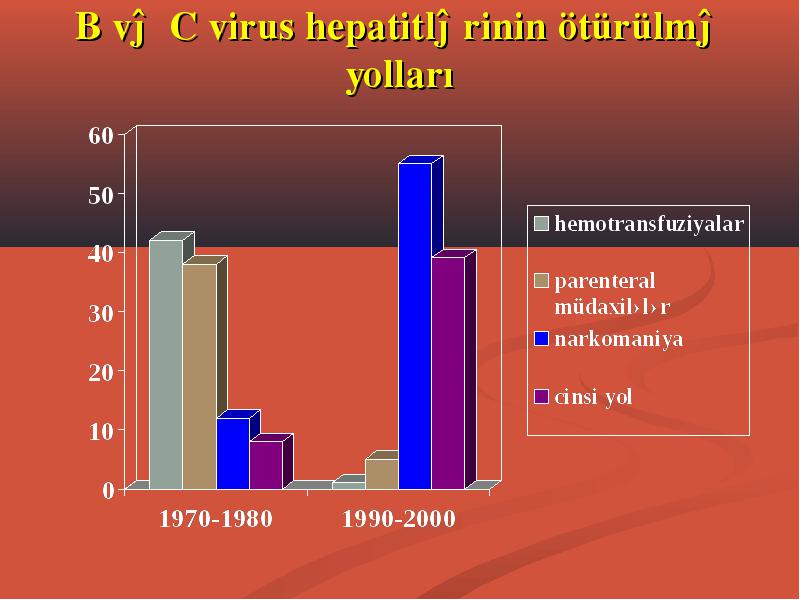 B vĵ C virus hepatitlĵ rinin ötürülmĵ yolları

60
50
40
30
20
10
0

1970-1980
1990-2000

hemotransfuziyalar
parenteral müdaxil›l›r
narkomaniya
cinsi yol